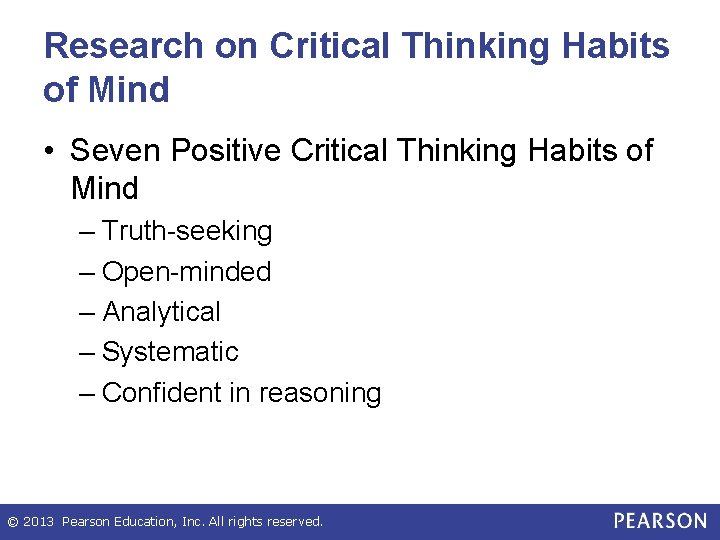 Research on Critical Thinking Habits of Mind

• Seven Positive Critical Thinking Habits of Mind
– Truth-seeking
– Open-minded
– Analytical
– Systematic
– Confident in reasoning

© 2013 Pearson Education, Inc. All rights reserved.

PEARSON